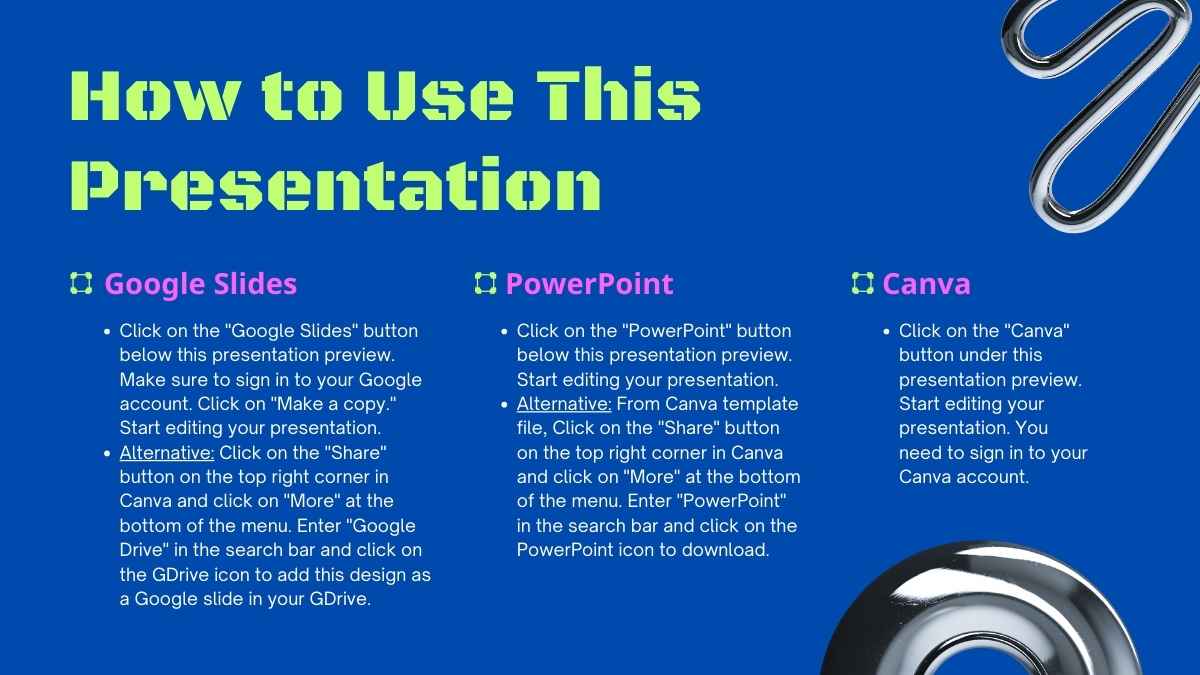 How to Use This Presentation

Google Slides

- Click on the "Google Slides" button below this presentation preview. Make sure to sign in to your Google account. Click on "Make a copy." Start editing your presentation.
- Alternative: Click on the "Share" button on the top right corner in Canva and click on "More" at the bottom of the menu. Enter "Google Drive" in the search bar and click on the GDrive icon to add this design as a Google slide in your GDrive.

PowerPoint

- Click on the "PowerPoint" button below this presentation preview. Start editing your presentation.
- Alternative: From Canva template file, Click on the "Share" button on the top right corner in Canva and click on "More" at the bottom of the menu. Enter "PowerPoint" in the search bar and click on the PowerPoint icon to download.

Canva

- Click on the "Canva" button under this presentation preview. Start editing your presentation. You need to sign in to your Canva account.